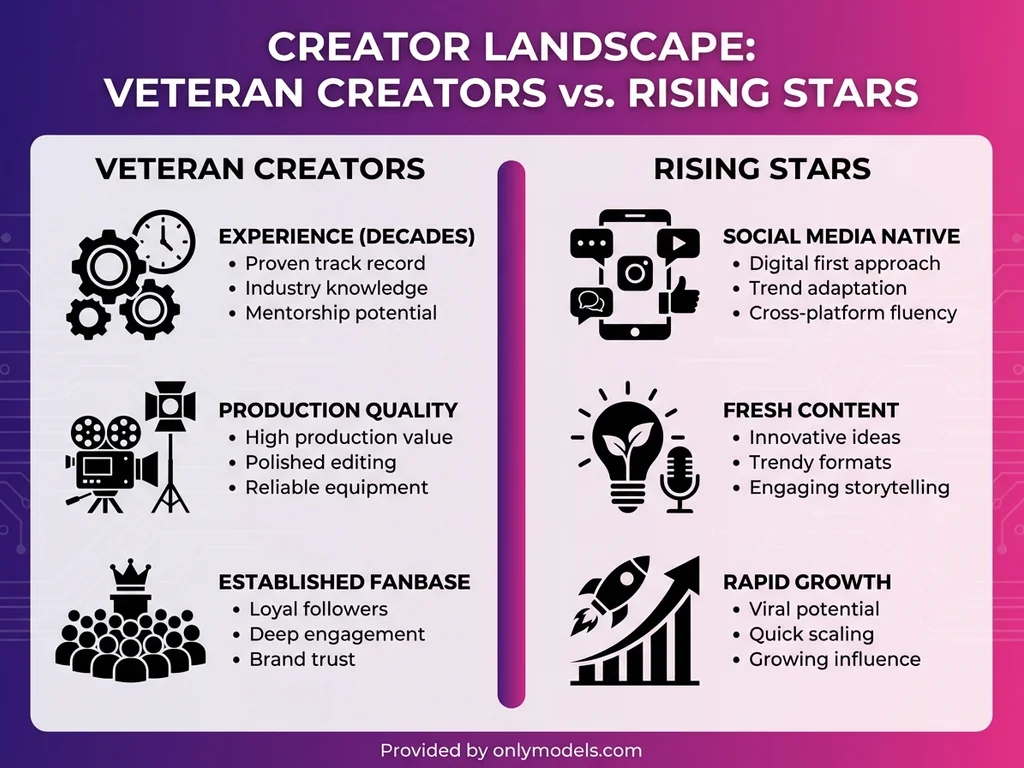 CREATOR LANDSCAPE:
VETERAN CREATORS vs. RISING STARS

VETERAN CREATORS

EXPERIENCE (DECADES)
• Proven track record
• Industry knowledge
• Mentorship potential

PRODUCTION QUALITY
• High production value
• Polished editing
• Reliable equipment

ESTABLISHED FANBASE
• Loyal followers
• Deep engagement
• Brand trust

RISING STARS

SOCIAL MEDIA NATIVE
• Digital first approach
• Trend adaptation
• Cross-platform fluency

FRESH CONTENT
• Innovative ideas
• Trendy formats
• Engaging storytelling

RAPID GROWTH
• Viral potential
• Quick scaling
• Growing influence

Provided by onlymodels.com